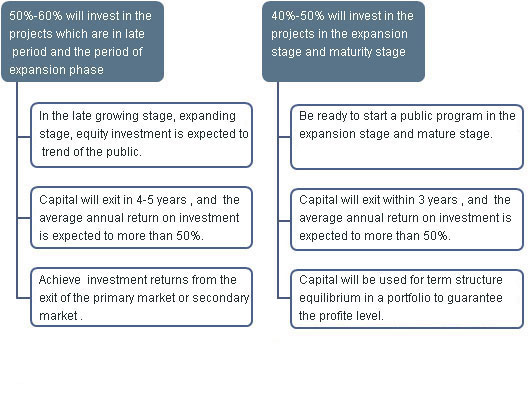 50%-60% will invest in the projects which are in late period and the period of expansion phase

In the late growing stage, expanding stage, equity investment is expected to trend of the public.

Capital will exit in 4-5 years , and the average annual return on investment is expected to more than 50%.

Achieve investment returns from the exit of the primary market or secondary market .

40%-50% will invest in the projects in the expansion stage and maturity stage

Be ready to start a public program in the expansion stage and mature stage.

Capital will exit within 3 years , and the average annual return on investment is expected to more than 50%.

Capital will be used for term structure equilibrium in a portfolio to guarantee the profite level.